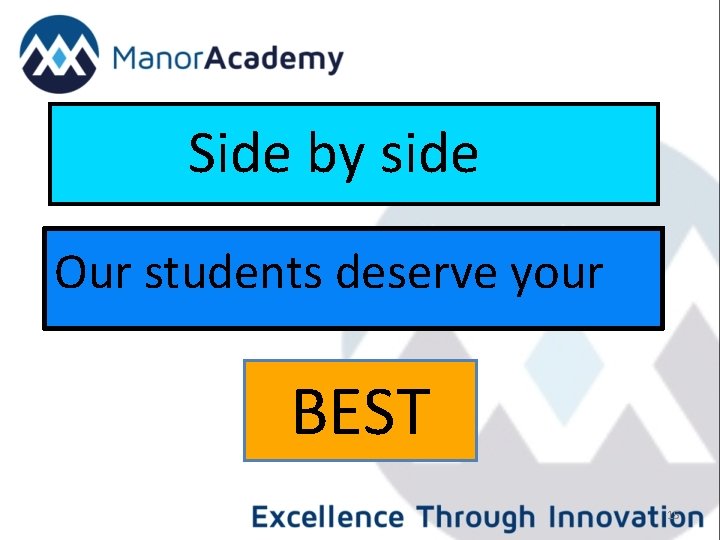 ManorAcademy

Side by side

Our students deserve your

BEST

Excellence Through Innovation